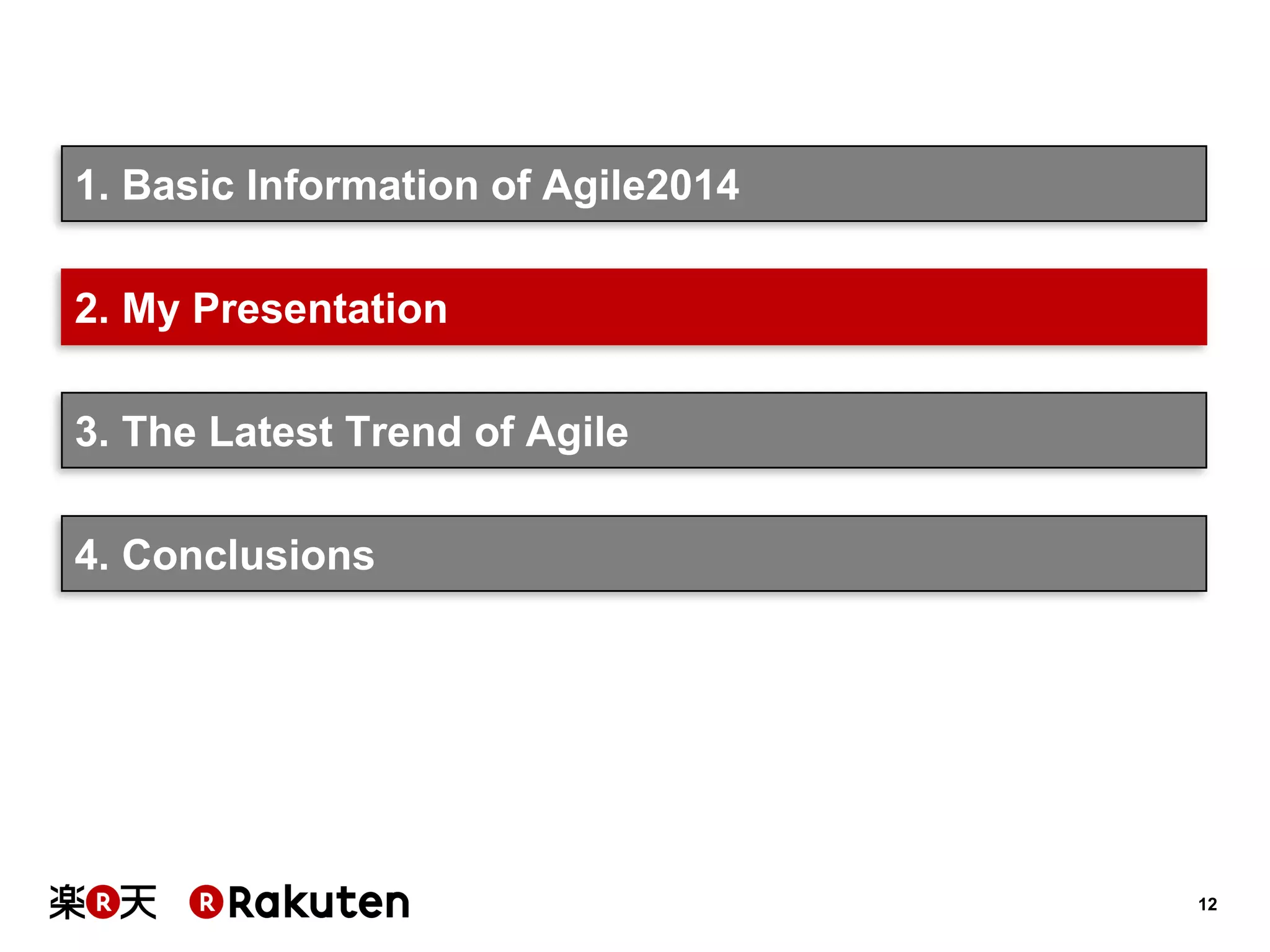 1. Basic Information of Agile2014

2. My Presentation

3. The Latest Trend of Agile

4. Conclusions

楽R天 R Rakuten

12